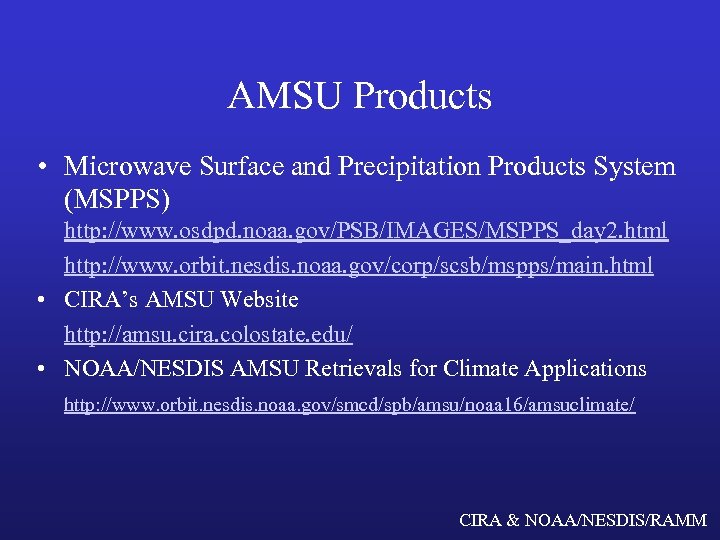 AMSU Products

• Microwave Surface and Precipitation Products System (MSPPS)

http://www.osdpd.noaa.gov/PSB/IMAGES/MSPPS_day2.html

http://www.orbit.nesdis.noaa.gov/corp/scsb/mspps/main.html

• CIRA's AMSU Website

http://amsu.cira.colostate.edu/

• NOAA/NESDIS AMSU Retrievals for Climate Applications

http://www.orbit.nesdis.noaa.gov/smcd/spb/amsu/noaa16/amsuclimate/

CIRA & NOAA/NESDIS/RAMM